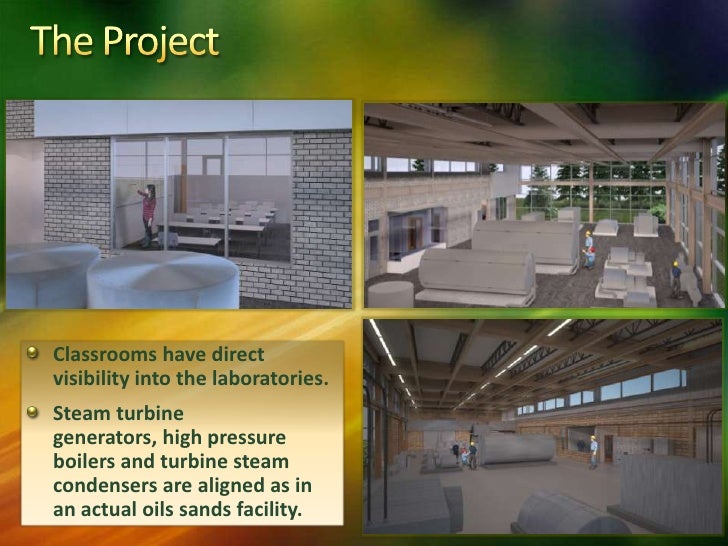 The Project

Classrooms have direct visibility into the laboratories.

Steam turbine generators, high pressure boilers and turbine steam condensers are aligned as in an actual oils sands facility.